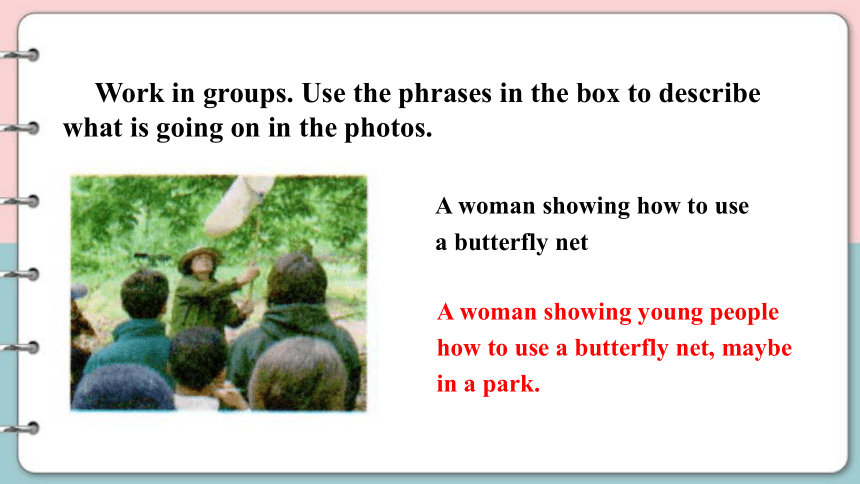 Work in groups. Use the phrases in the box to describe what is going on in the photos.

A woman showing how to use a butterfly net

A woman showing young people how to use a butterfly net, maybe in a park.